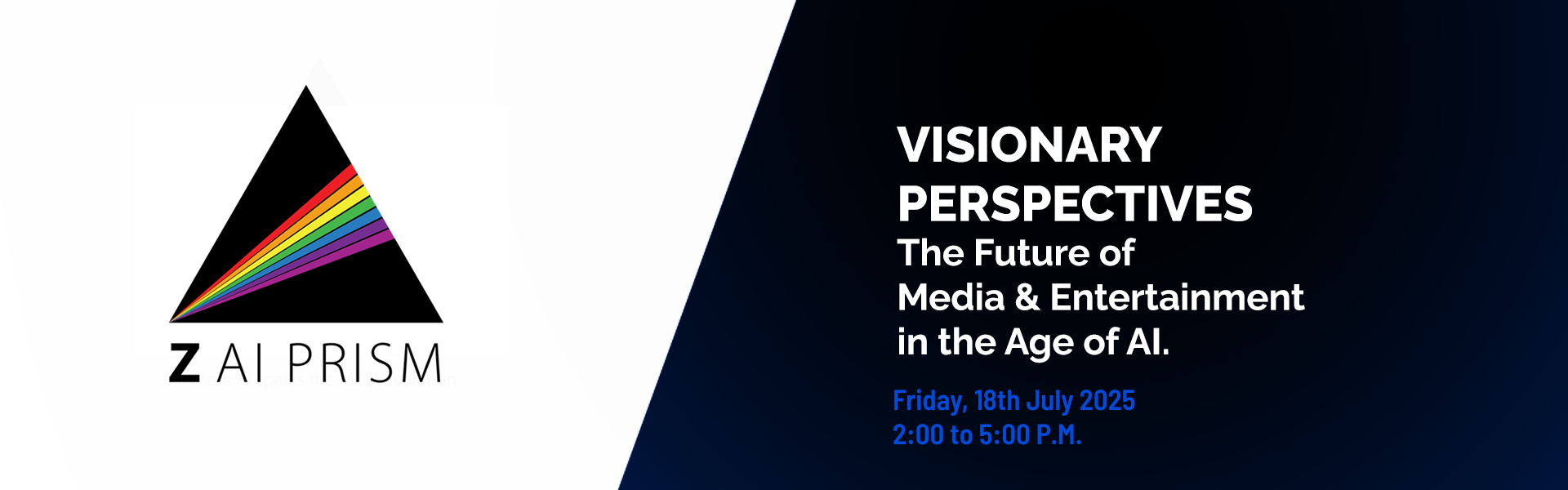 Z AI PRISM

VISIONARY PERSPECTIVES
The Future of Media & Entertainment in the Age of AI.

Friday, 18th July 2025
2:00 to 5:00 P.M.